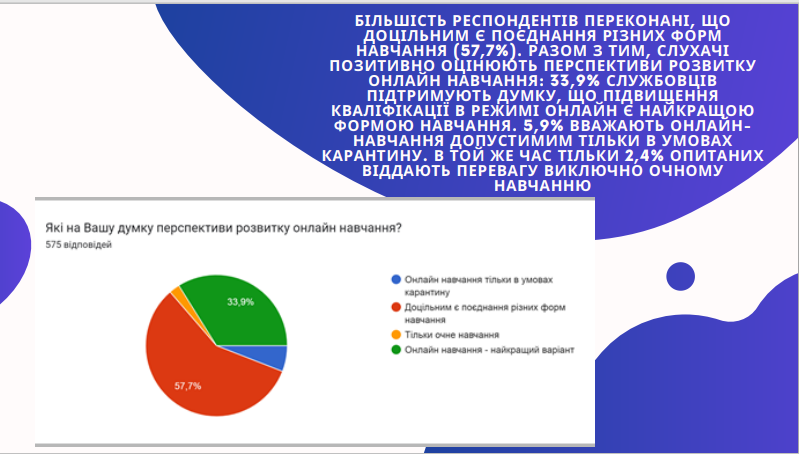 БІЛЬШІСТЬ РЕСПОНДЕНТІВ ПЕРЕКОНАНІ, ЩО ДОЦІЛЬНИМ Є ПОЄДНАННЯ РІЗНИХ ФОРМ НАВЧАННЯ (57,7%). РАЗОМ З ТИМ, СЛУХАЧІ ПОЗИТИВНО ОЦІНЮЮТЬ ПЕРСПЕКТИВИ РОЗВИТКУ ОНЛАЙН НАВЧАННЯ: 33,9% СЛУЖБОВЦІВ ПІДТРИМУЮТЬ ДУМКУ, ЩО ПІДВИЩЕННЯ КВАЛІФІКАЦІЇ В РЕЖИМІ ОНЛАЙН Є НАЙКРАЩОЮ ФОРМОЮ НАВЧАННЯ. 5,9% ВВАЖАЮТЬ ОНЛАЙН-НАВЧАННЯ ДОПУСТИМИМ ТІЛЬКИ В УМОВАХ КАРАНТИНУ. В ТОЙ ЖЕ ЧАС ТІЛЬКИ 2,4% ОПИТАНИХ ВІДДАЮТЬ ПЕРЕВАГУ ВИКЛЮЧНО ОЧНОМУ НАВЧАННЮ

Які на Вашу думку перспективи розвитку онлайн навчання?
575 відповідей

33,9%
57,7%

Онлайн навчання тільки в умовах карантину
Доцільним є поєднання різних форм навчання
Тільки очне навчання
Онлайн навчання - найкращий варіант